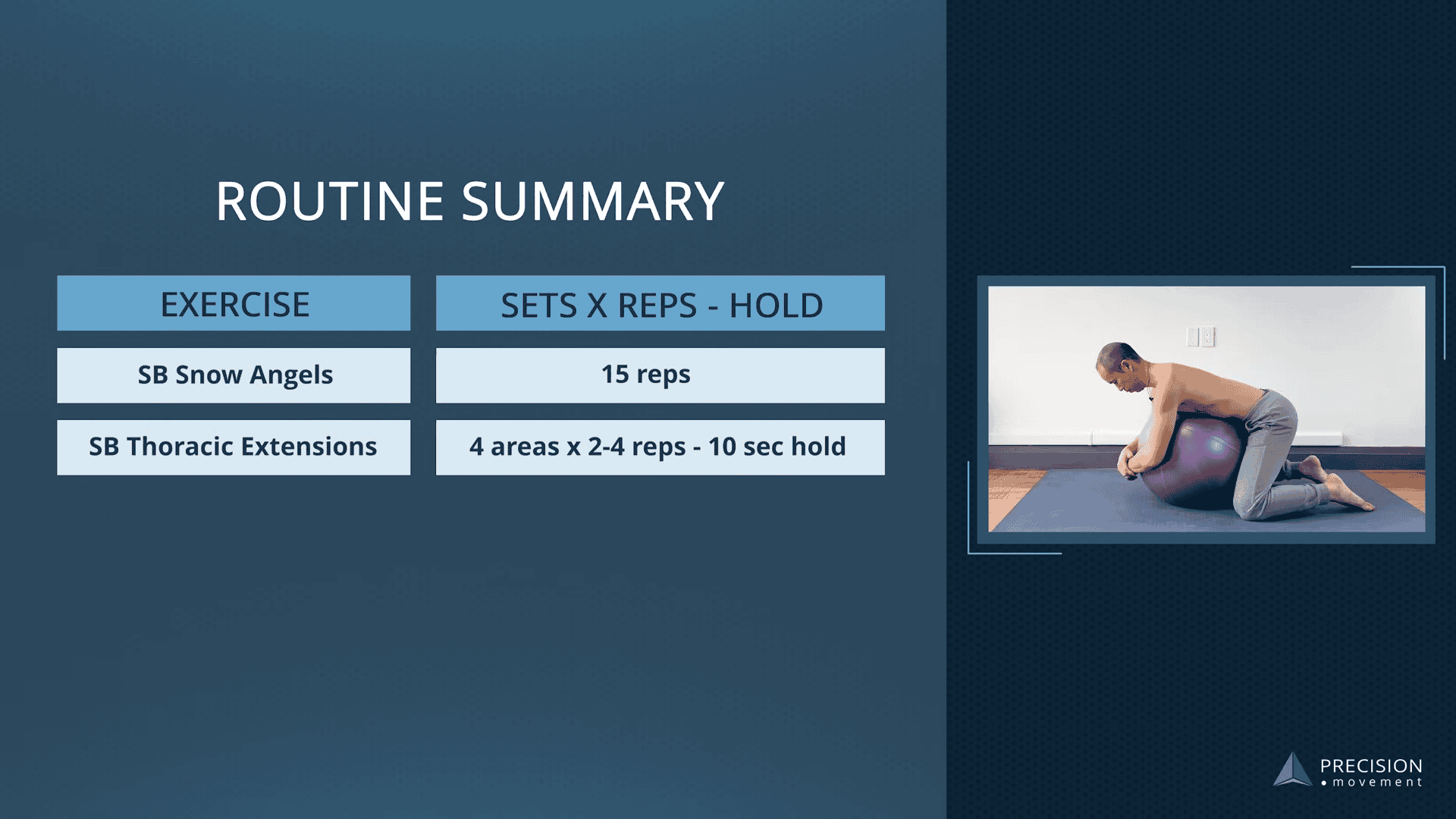 ROUTINE SUMMARY

| EXERCISE | SETS X REPS - HOLD |
|---|---|
| SB Snow Angels | 15 reps |
| SB Thoracic Extensions | 4 areas x 2-4 reps - 10 sec hold |

PRECISION
movement